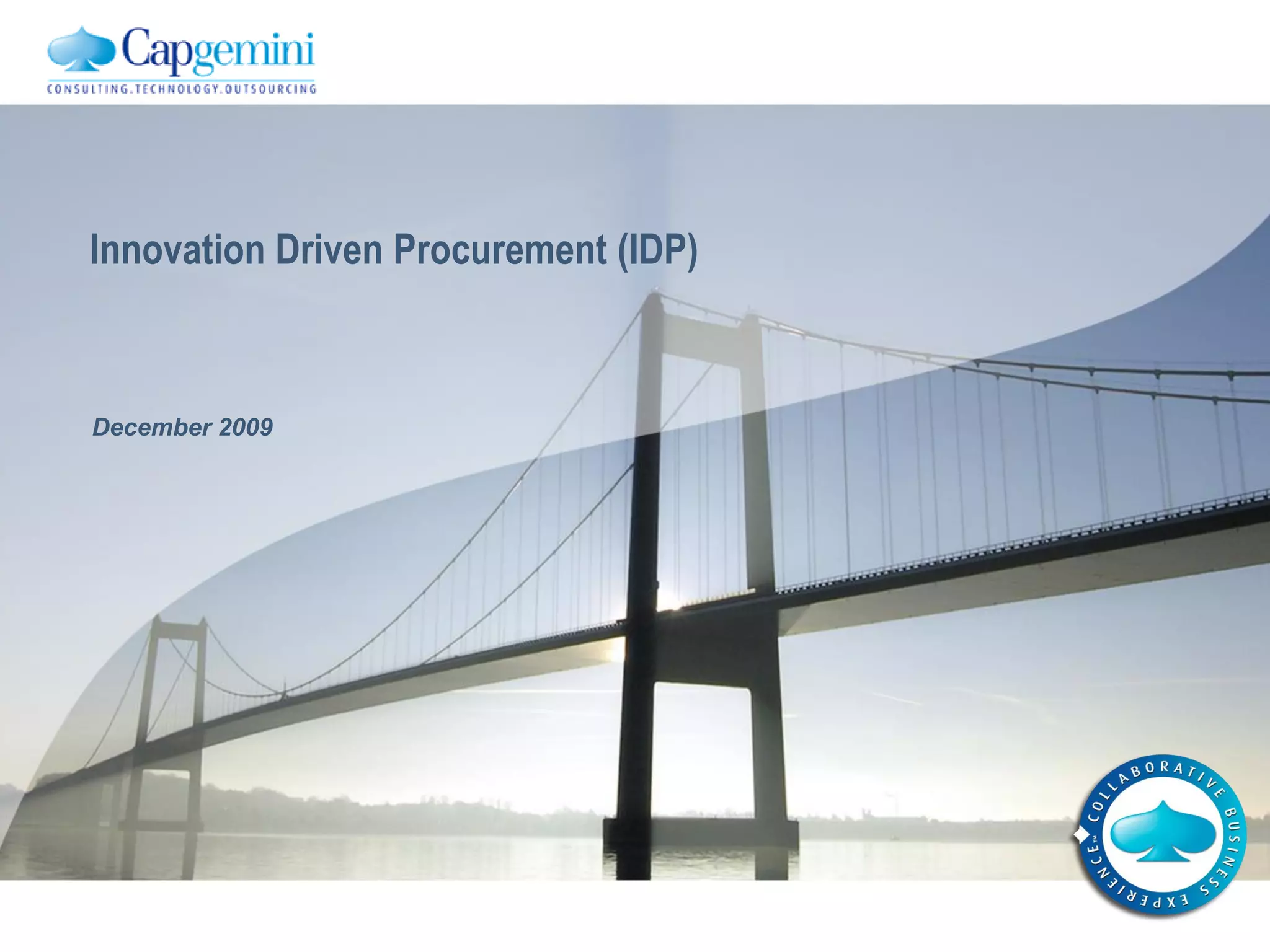 Capgemini
CONSULTING.TECHNOLOGY.OUTSOURCING

Innovation Driven Procurement (IDP)

December 2009

COLLABORATIVE BUSINESS EXPERIENCE™